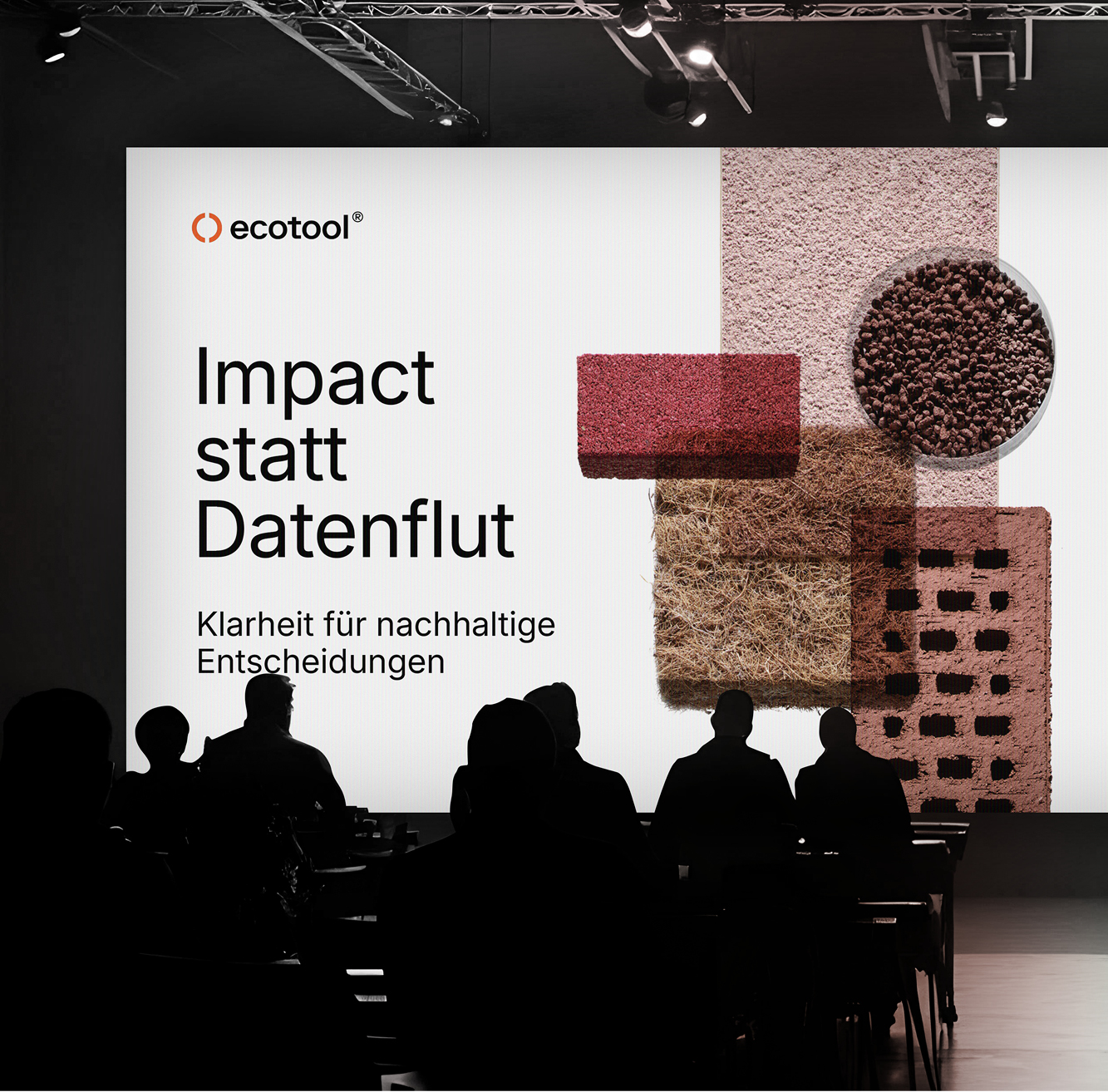 ecotool®

Impact statt Datenflut

Klarheit für nachhaltige Entscheidungen